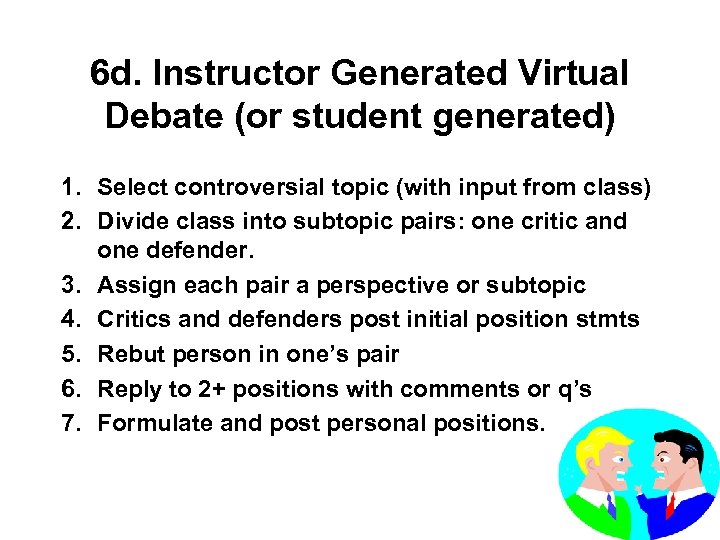 6d. Instructor Generated Virtual Debate (or student generated)

1. Select controversial topic (with input from class)
2. Divide class into subtopic pairs: one critic and one defender.
3. Assign each pair a perspective or subtopic
4. Critics and defenders post initial position stmts
5. Rebut person in one's pair
6. Reply to 2+ positions with comments or q's
7. Formulate and post personal positions.